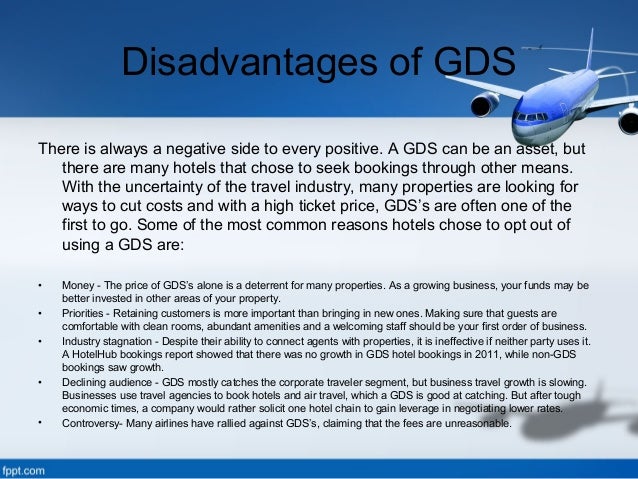 Disadvantages of GDS

There is always a negative side to every positive. A GDS can be an asset, but there are many hotels that chose to seek bookings through other means. With the uncertainty of the travel industry, many properties are looking for ways to cut costs and with a high ticket price, GDS's are often one of the first to go. Some of the most common reasons hotels chose to opt out of using a GDS are:

• Money - The price of GDS's alone is a deterrent for many properties. As a growing business, your funds may be better invested in other areas of your property.
• Priorities - Retaining customers is more important than bringing in new ones. Making sure that guests are comfortable with clean rooms, abundant amenities and a welcoming staff should be your first order of business.
• Industry stagnation - Despite their ability to connect agents with properties, it is ineffective if neither party uses it. A HotelHub bookings report showed that there was no growth in GDS hotel bookings in 2011, while non-GDS bookings saw growth.
• Declining audience - GDS mostly catches the corporate traveler segment, but business travel growth is slowing. Businesses use travel agencies to book hotels and air travel, which a GDS is good at catching. But after tough economic times, a company would rather solicit one hotel chain to gain leverage in negotiating lower rates.
• Controversy- Many airlines have rallied against GDS's, claiming that the fees are unreasonable.

fppt.com